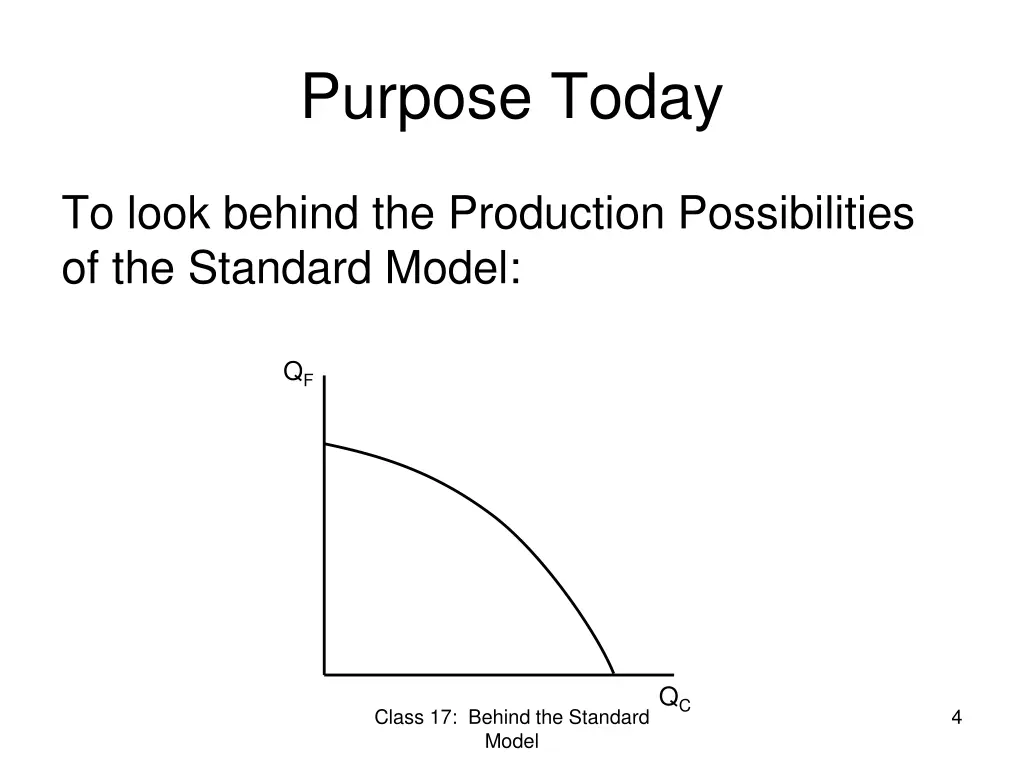 Purpose Today

To look behind the Production Possibilities of the Standard Model:

$Q_F$

$Q_C$

Class 17: Behind the Standard Model

4